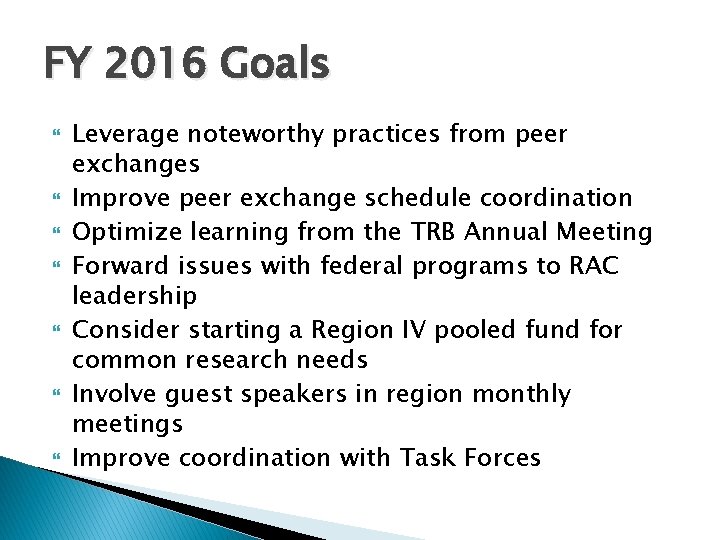 FY 2016 Goals

- Leverage noteworthy practices from peer exchanges
- Improve peer exchange schedule coordination
- Optimize learning from the TRB Annual Meeting
- Forward issues with federal programs to RAC leadership
- Consider starting a Region IV pooled fund for common research needs
- Involve guest speakers in region monthly meetings
- Improve coordination with Task Forces